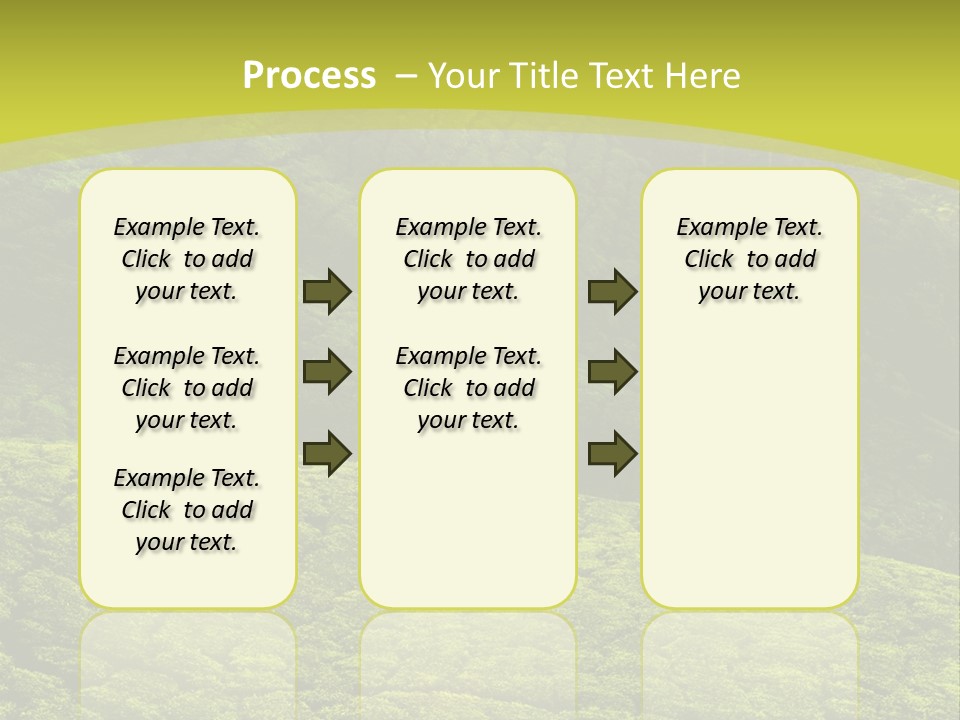 Process – Your Title Text Here

Example Text. Click to add your text.

Example Text. Click to add your text.

Example Text. Click to add your text.

Example Text. Click to add your text.

Example Text. Click to add your text.

Example Text. Click to add your text.